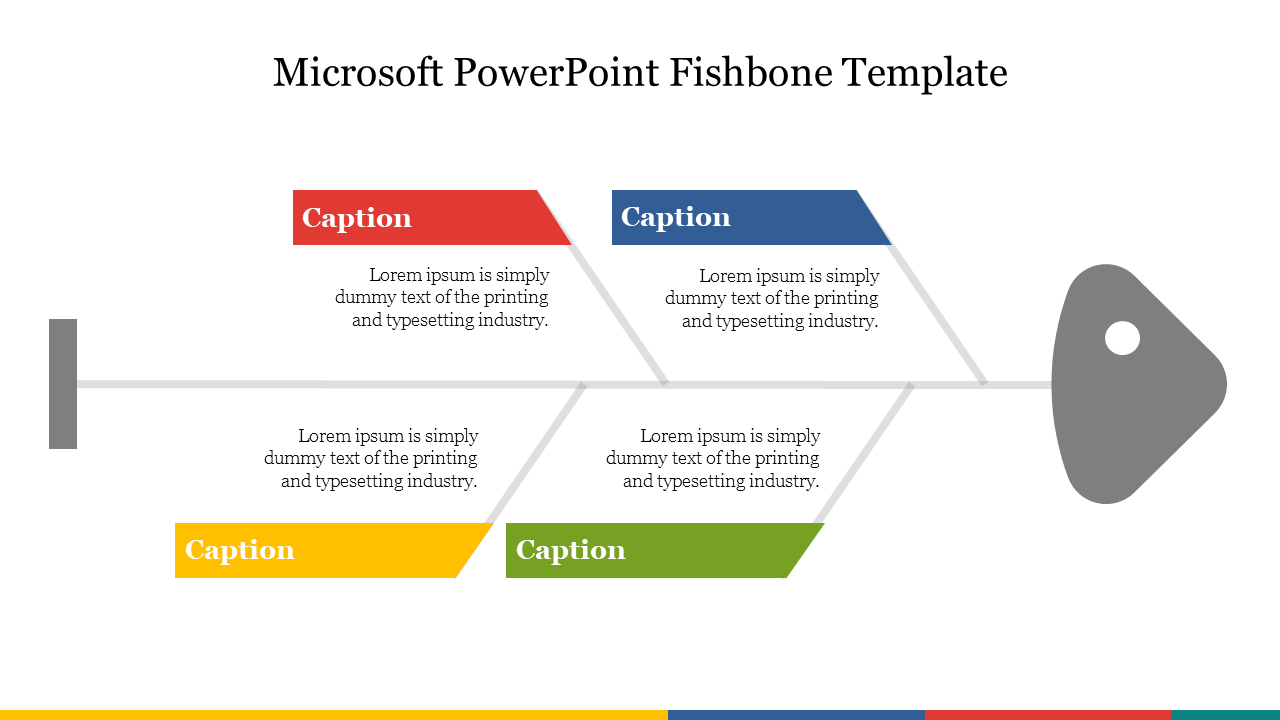 Microsoft PowerPoint Fishbone Template

Caption

Lorem ipsum is simply dummy text of the printing and typesetting industry.

Caption

Lorem ipsum is simply dummy text of the printing and typesetting industry.

Lorem ipsum is simply dummy text of the printing and typesetting industry.

Caption

Lorem ipsum is simply dummy text of the printing and typesetting industry.

Caption